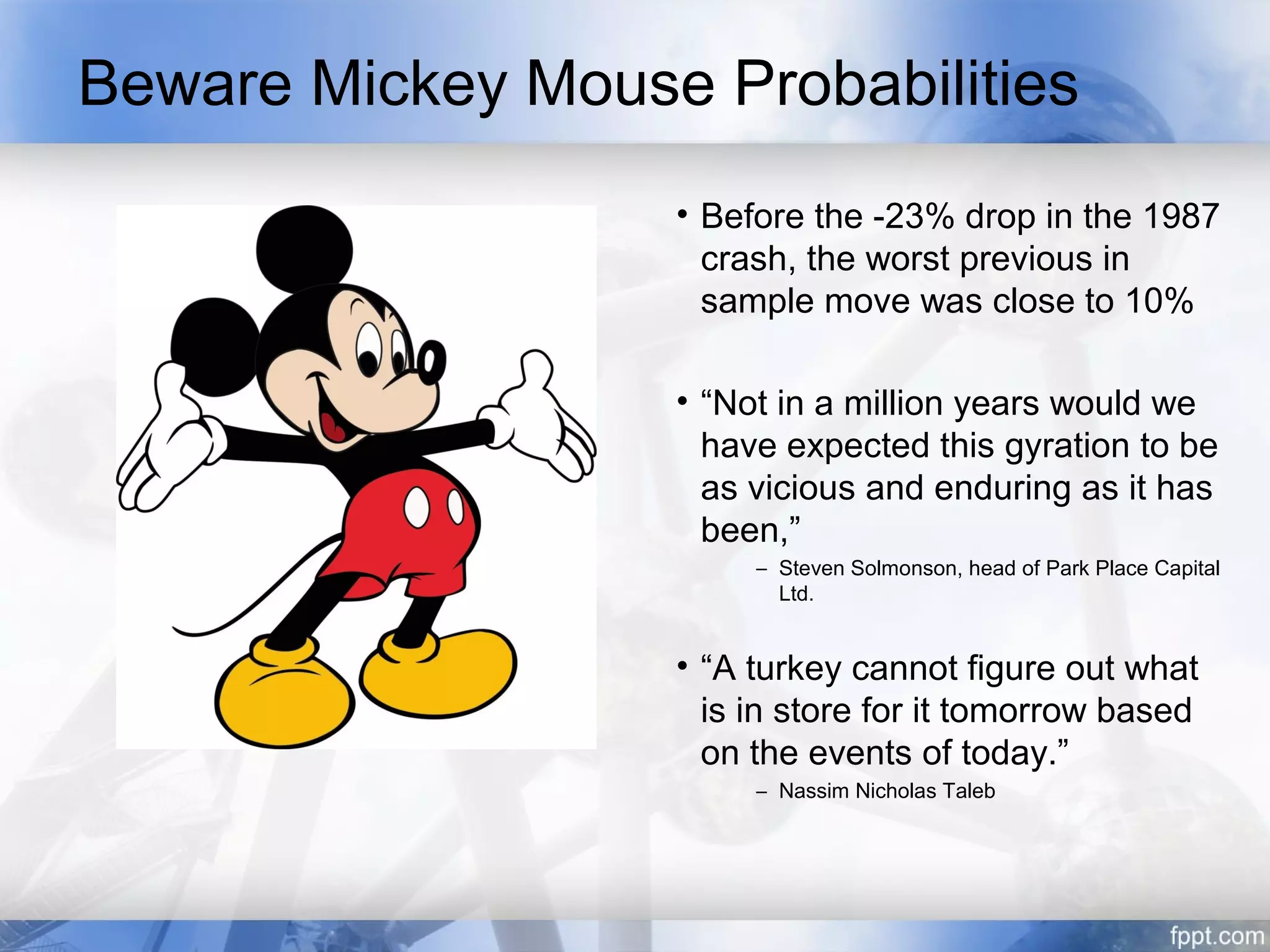 Beware Mickey Mouse Probabilities

• Before the -23% drop in the 1987 crash, the worst previous in sample move was close to 10%

• “Not in a million years would we have expected this gyration to be as vicious and enduring as it has been,”

– Steven Solmonson, head of Park Place Capital Ltd.

• “A turkey cannot figure out what is in store for it tomorrow based on the events of today.”

– Nassim Nicholas Taleb

fppt.com